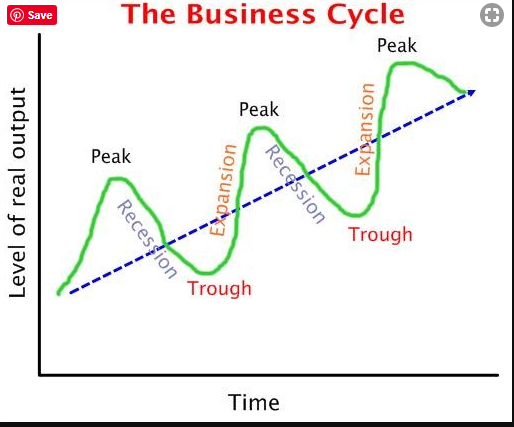 Save

The Business Cycle

Level of real output

Peak

Recession

Trough

Expansion

Peak

Recession

Trough

Expansion

Peak

Time